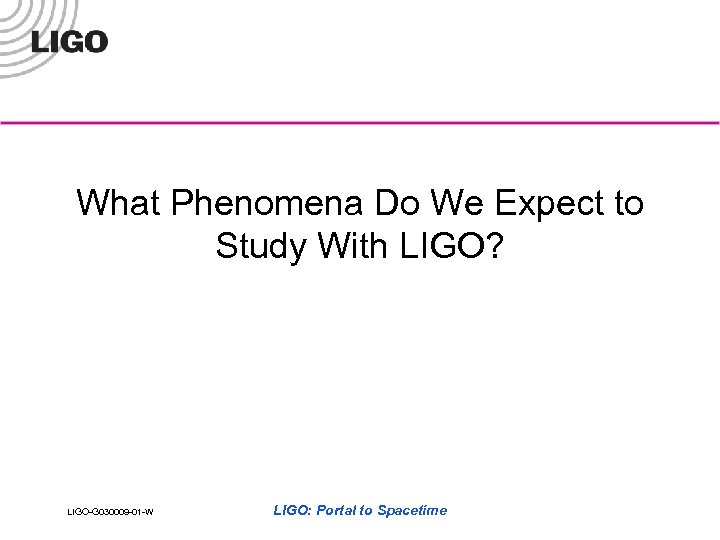 LIGO

What Phenomena Do We Expect to Study With LIGO?

LIGO-G030009-01-W

LIGO: Portal to Spacetime